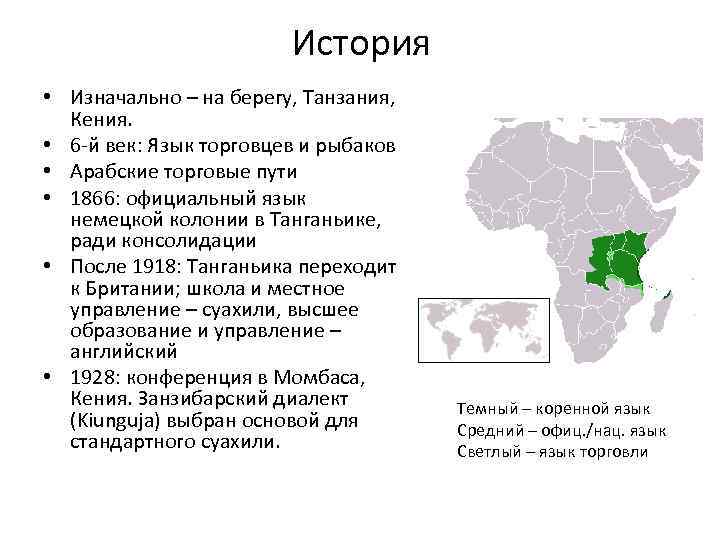 История

• Изначально – на берегу, Танзания, Кения.
• 6-й век: Язык торговцев и рыбаков
• Арабские торговые пути
• 1866: официальный язык немецкой колонии в Танганьике, ради консолидации
• После 1918: Танганьика переходит к Британии; школа и местное управление – суахили, высшее образование и управление – английский
• 1928: конференция в Момбаса, Кения. Занзибарский диалект (Kiunguja) выбран основой для стандартного суахили.

Темный – коренной язык
Средний – офиц./нац. язык
Светлый – язык торговли